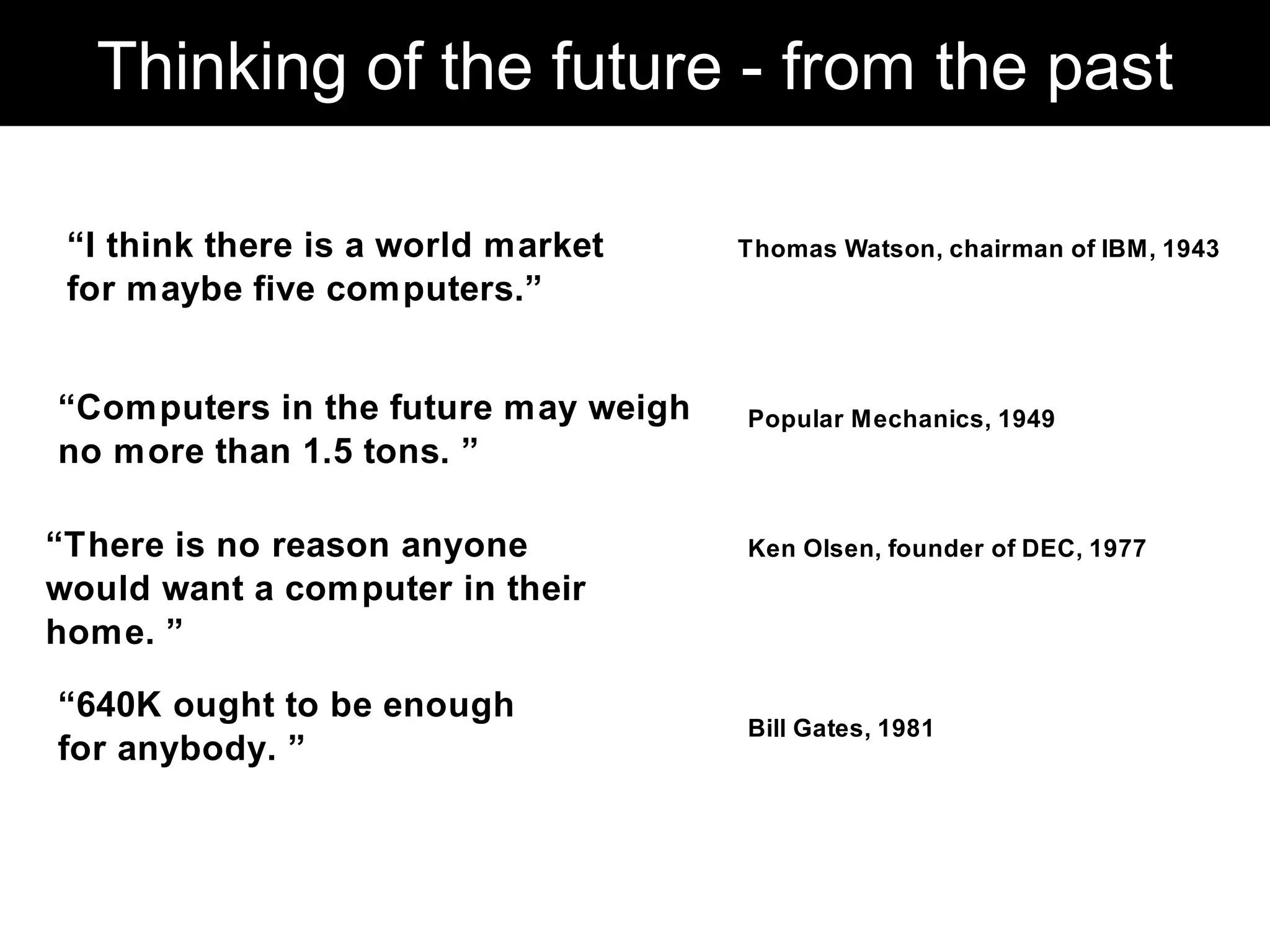 Thinking of the future - from the past

“I think there is a world market for maybe five computers.”

Thomas Watson, chairman of IBM, 1943

“Computers in the future may weigh no more than 1.5 tons. ”

Popular Mechanics, 1949

“There is no reason anyone would want a computer in their home. ”

Ken Olsen, founder of DEC, 1977

“640K ought to be enough for anybody. ”

Bill Gates, 1981